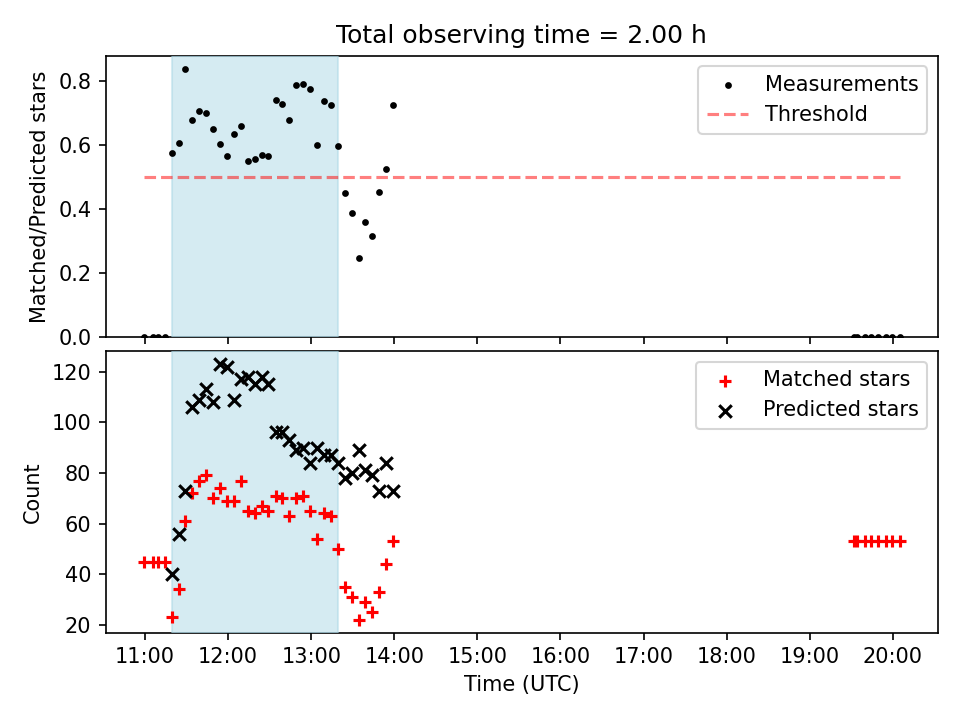 Total observing time = 2.00 h

Matched/Predicted stars
0.8
0.6
0.4
0.2
0.0

Measurements
Threshold

Count
120
100
80
60
40
20

Matched stars
Predicted stars

11:00 12:00 13:00 14:00 15:00 16:00 17:00 18:00 19:00 20:00
Time (UTC)